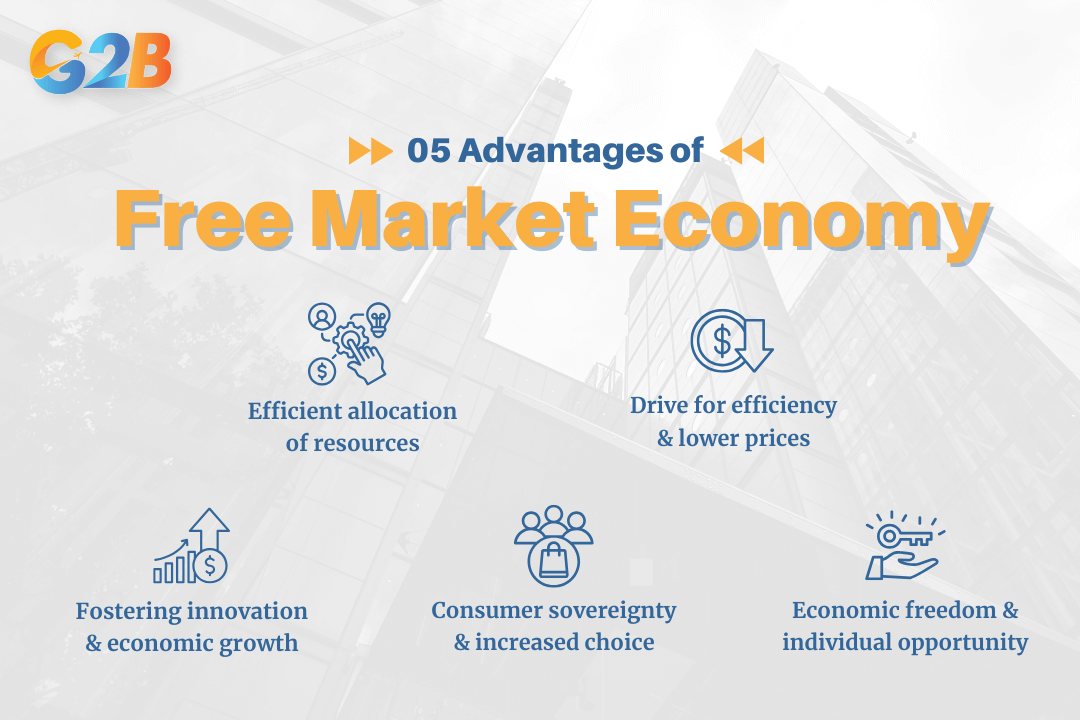 G2B

05 Advantages of

Free Market Economy

Efficient allocation of resources

Drive for efficiency & lower prices

Fostering innovation & economic growth

Consumer sovereignty & increased choice

Economic freedom & individual opportunity